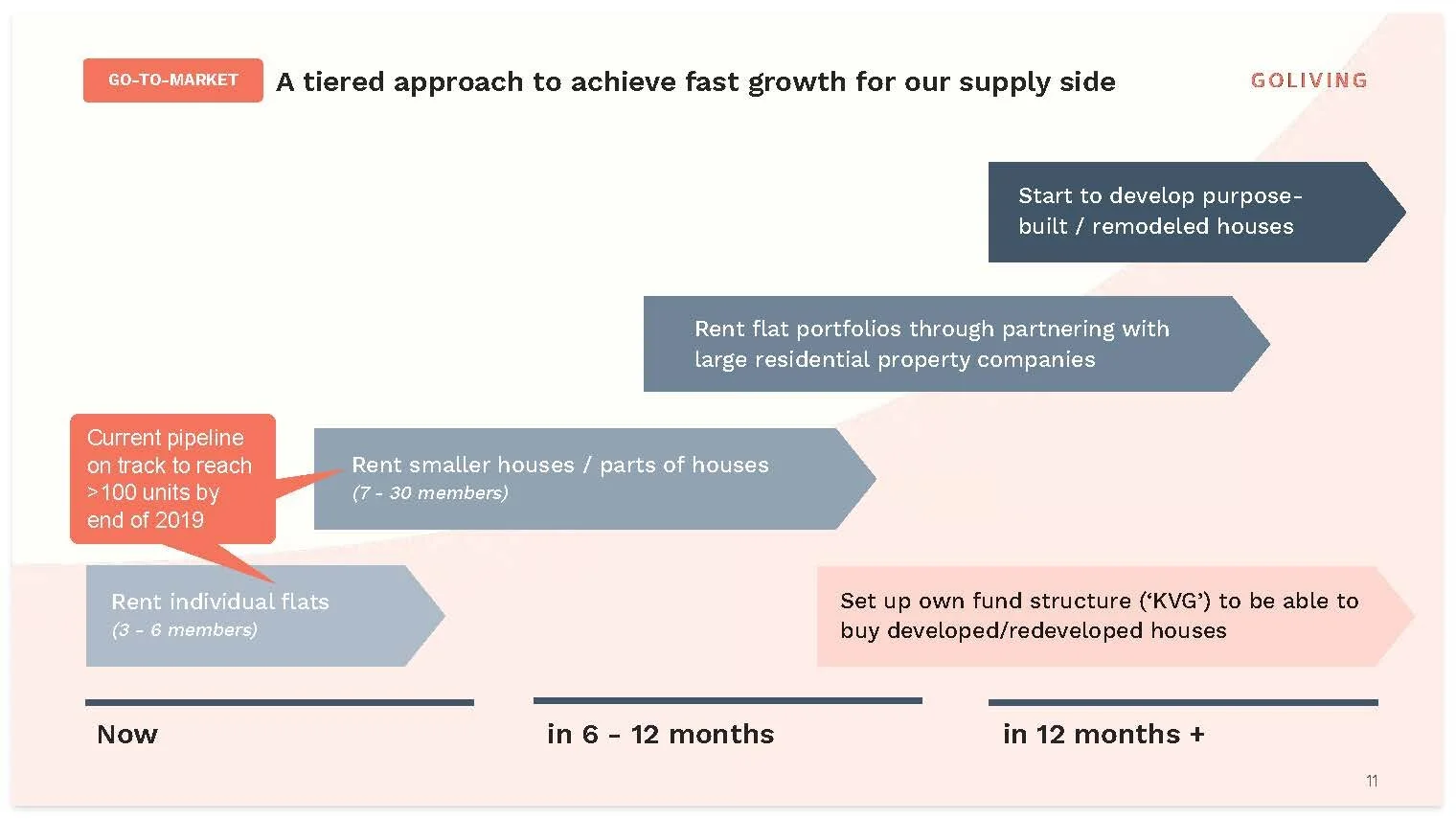 GO-TO-MARKET A tiered approach to achieve fast growth for our supply side

GOLIVING

Start to develop purpose-built / remodeled houses

Rent flat portfolios through partnering with large residential property companies

Current pipeline on track to reach >100 units by end of 2019

Rent smaller houses / parts of houses
(7 - 30 members)

Rent individual flats
(3 - 6 members)

Set up own fund structure ('KVG') to be able to buy developed/redeveloped houses

Now

in 6 - 12 months

in 12 months +

11